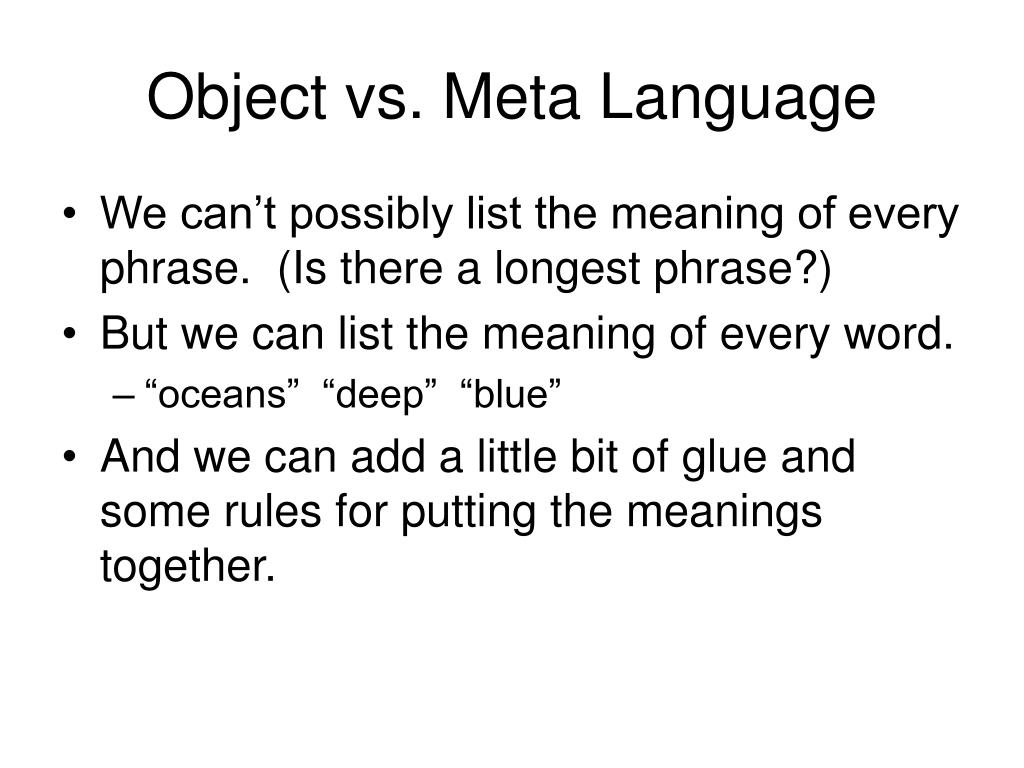 Object vs. Meta Language

• We can’t possibly list the meaning of every phrase.  (Is there a longest phrase?)
• But we can list the meaning of every word.
– “oceans”  “deep”  “blue”
• And we can add a little bit of glue and some rules for putting the meanings together.